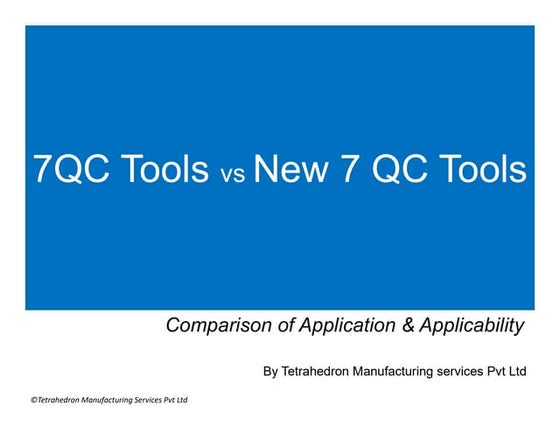 7QC Tools vs New 7 QC Tools

Comparison of Application & Applicability

By Tetrahedron Manufacturing services Pvt Ltd

©Tetrahedron Manufacturing Services Pvt Ltd